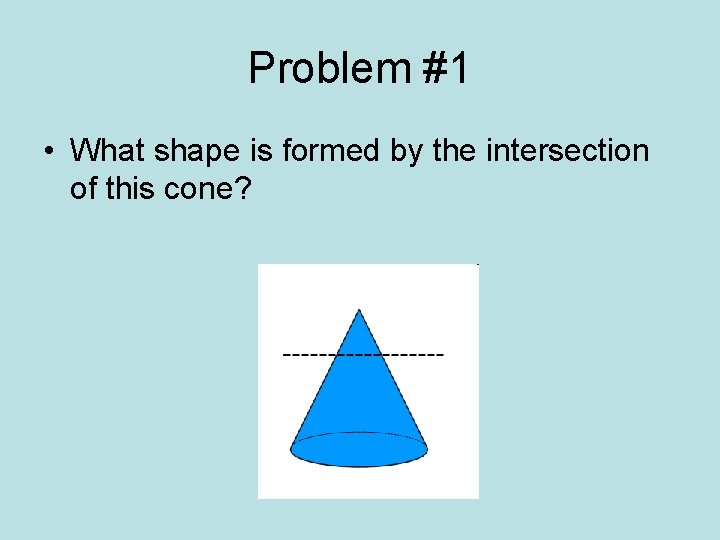 Problem #1

• What shape is formed by the intersection of this cone?